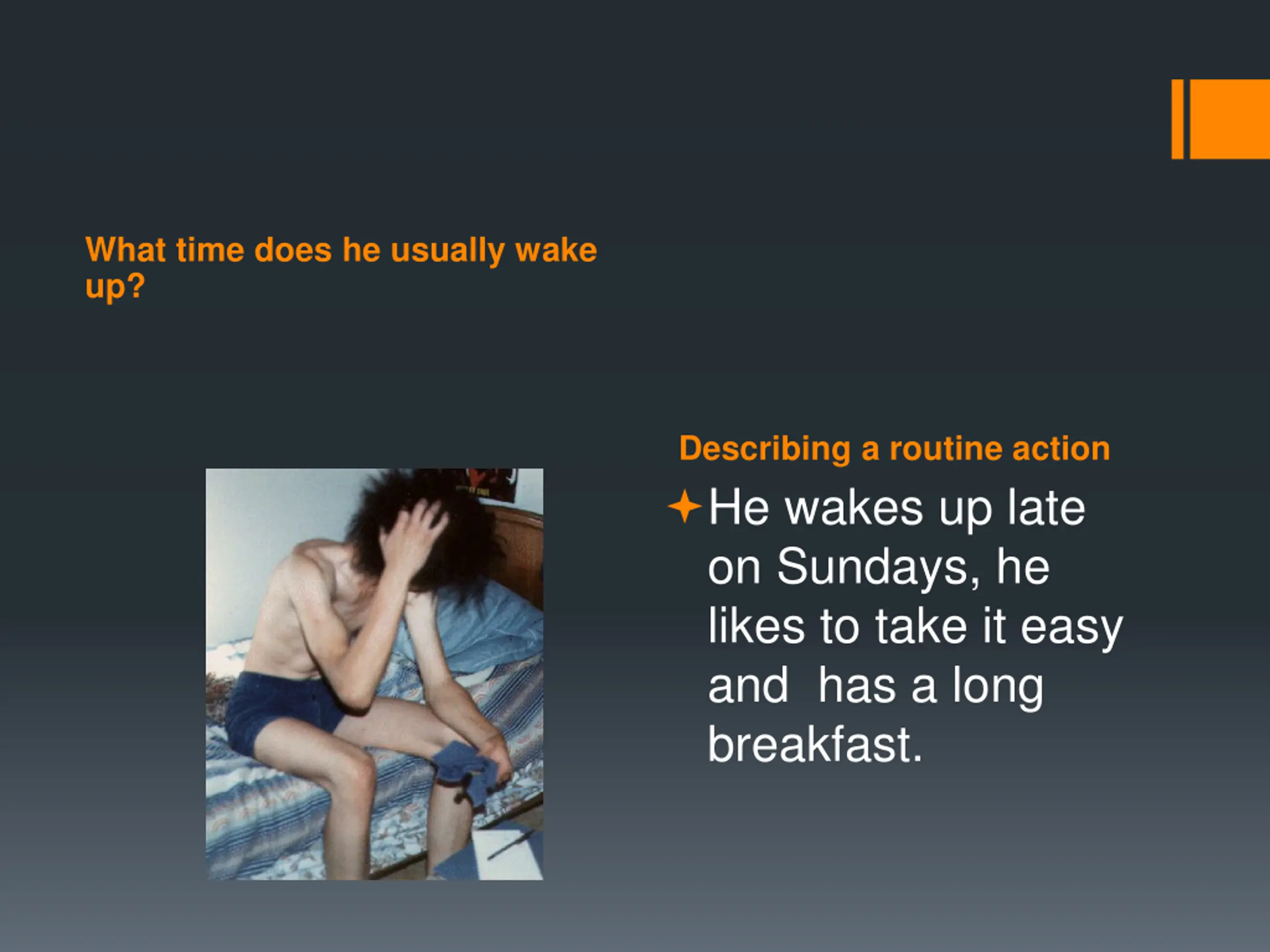 What time does he usually wake up?

Describing a routine action

He wakes up late on Sundays, he likes to take it easy and  has a long breakfast.